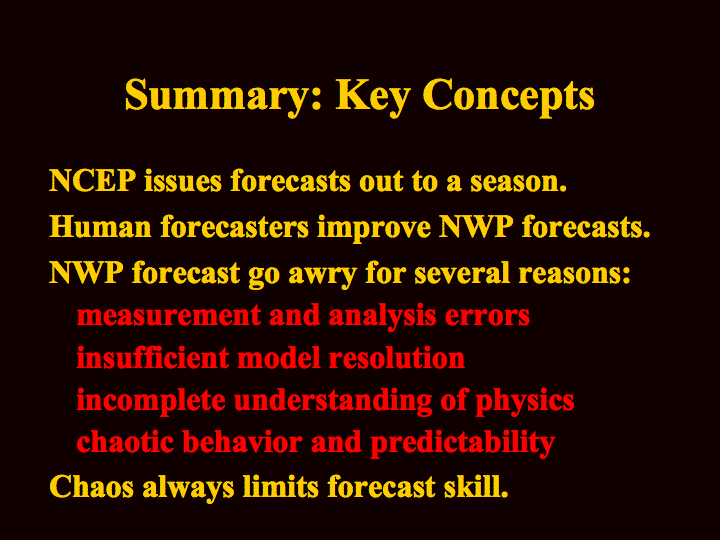 Summary: Key Concepts

NCEP issues forecasts out to a season.

Human forecasters improve NWP forecasts.

NWP forecast go awry for several reasons:

measurement and analysis errors

insufficient model resolution

incomplete understanding of physics

chaotic behavior and predictability

Chaos always limits forecast skill.